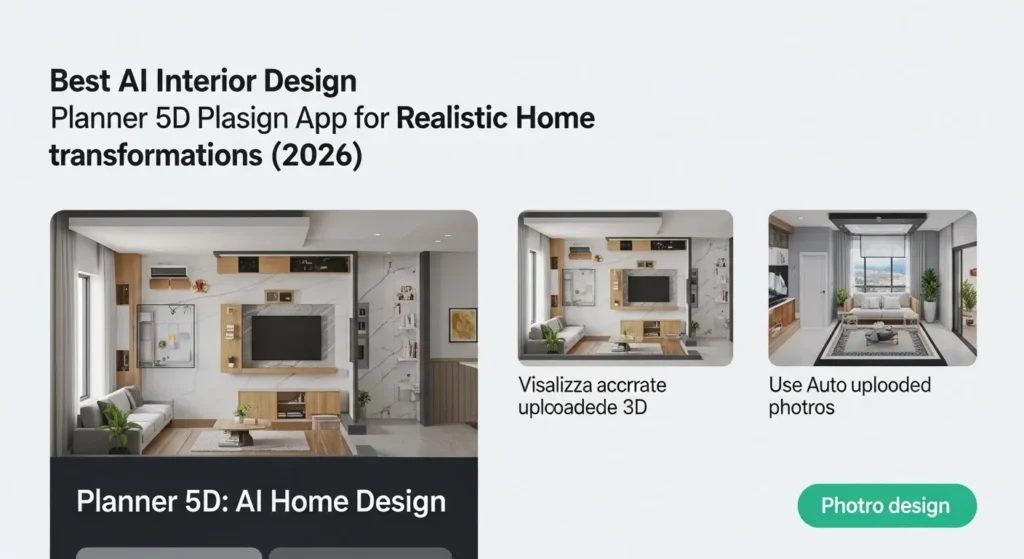 Best AI Interior Design
Planner 5D Plasign App for Realistic Home transformations (2026)

Planner 5D: AI Home Design

Visalizza accrrate uplcoadede 3D

Use Auto uplooded photros

Photro design